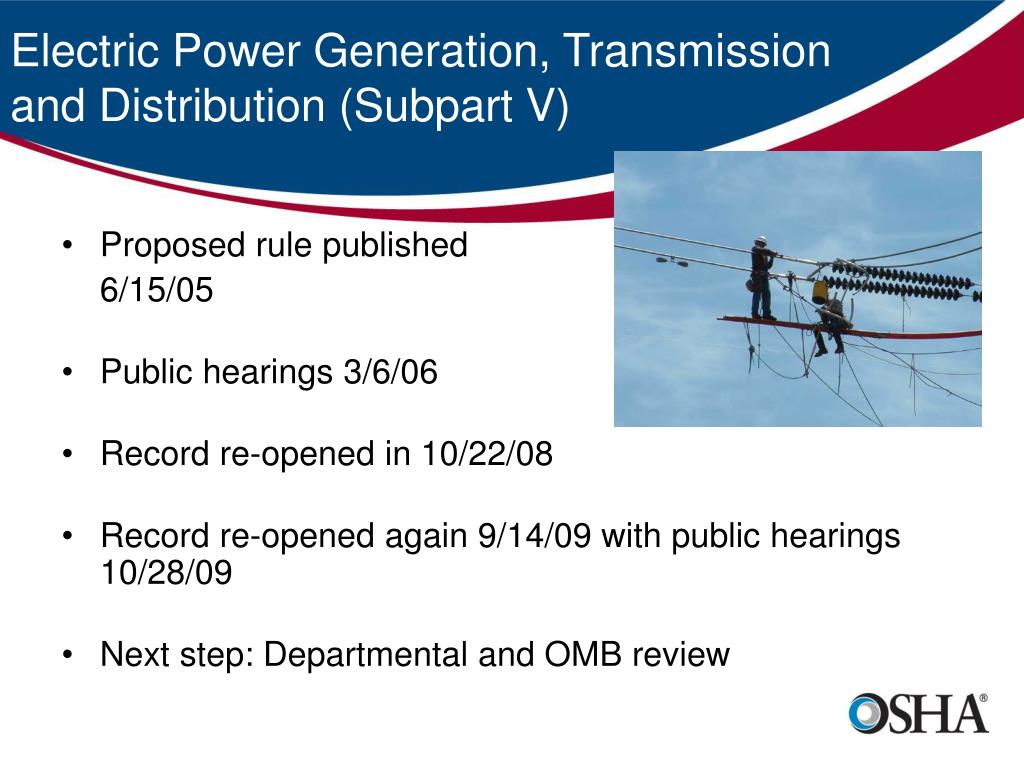 Electric Power Generation, Transmission and Distribution (Subpart V)

• Proposed rule published 6/15/05

• Public hearings 3/6/06

• Record re-opened in 10/22/08

• Record re-opened again 9/14/09 with public hearings 10/28/09

• Next step: Departmental and OMB review

OSHA®